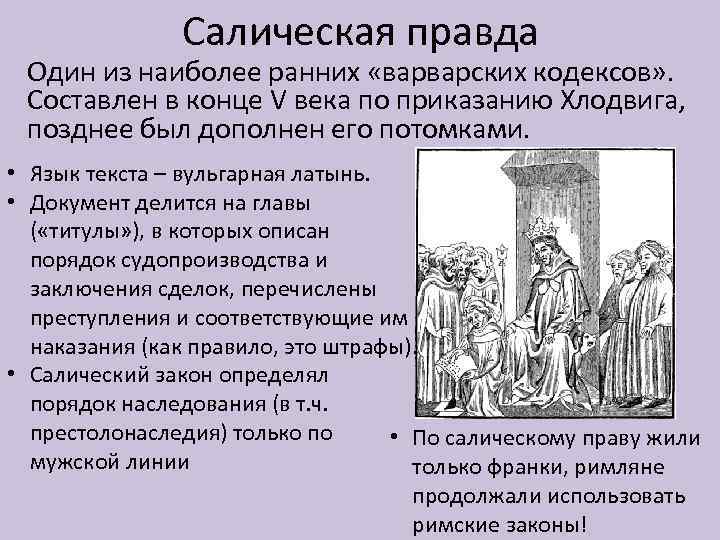 Салическая правда

Один из наиболее ранних «варварских кодексов». Составлен в конце V века по приказанию Хлодвига, позднее был дополнен его потомками.

• Язык текста – вульгарная латынь.
• Документ делится на главы («титулы»), в которых описан порядок судопроизводства и заключения сделок, перечислены преступления и соответствующие им наказания (как правило, это штрафы).
• Салический закон определял порядок наследования (в т.ч. престолонаследия) только по мужской линии

• По салическому праву жили только франки, римляне продолжали использовать римские законы!